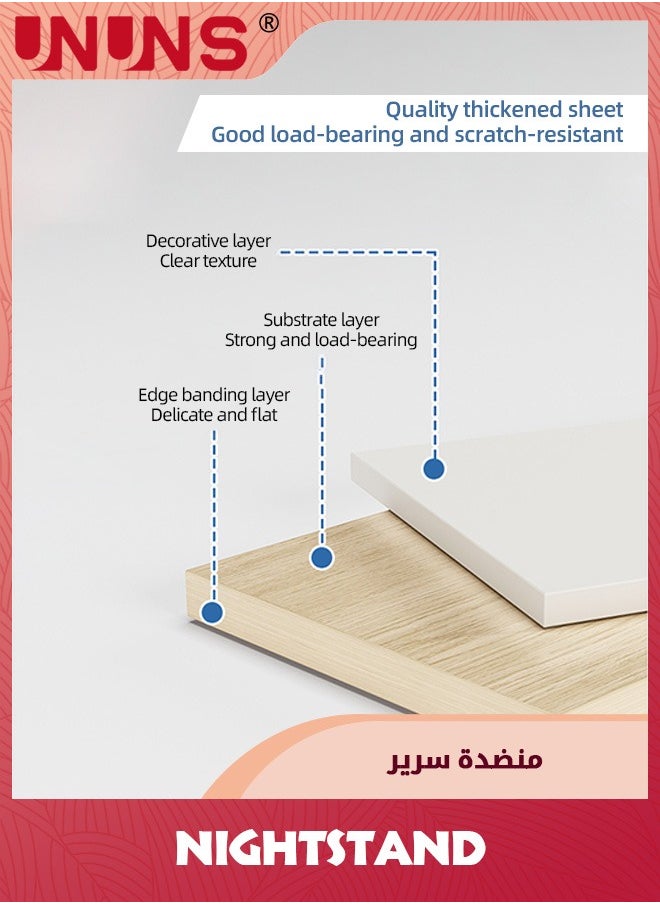 UNUNS®

Quality thickened sheet
Good load-bearing and scratch-resistant

Decorative layer
Clear texture

Substrate layer
Strong and load-bearing

Edge banding layer
Delicate and flat

منضدة سرير

NIGHTSTAND